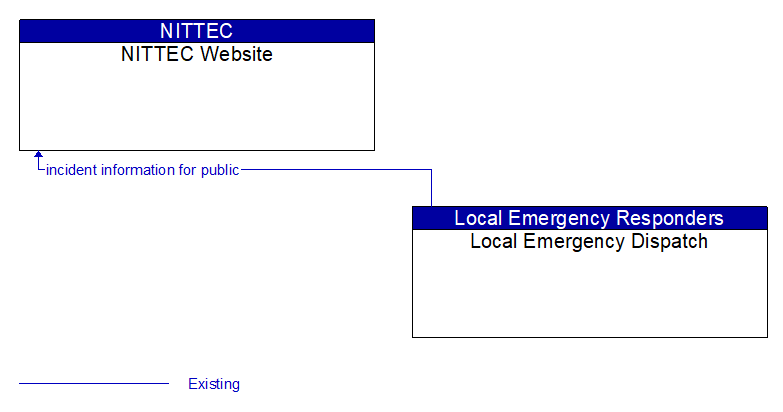 NITTEC
NITTEC Website

incident information for public

Local Emergency Responders
Local Emergency Dispatch

Existing